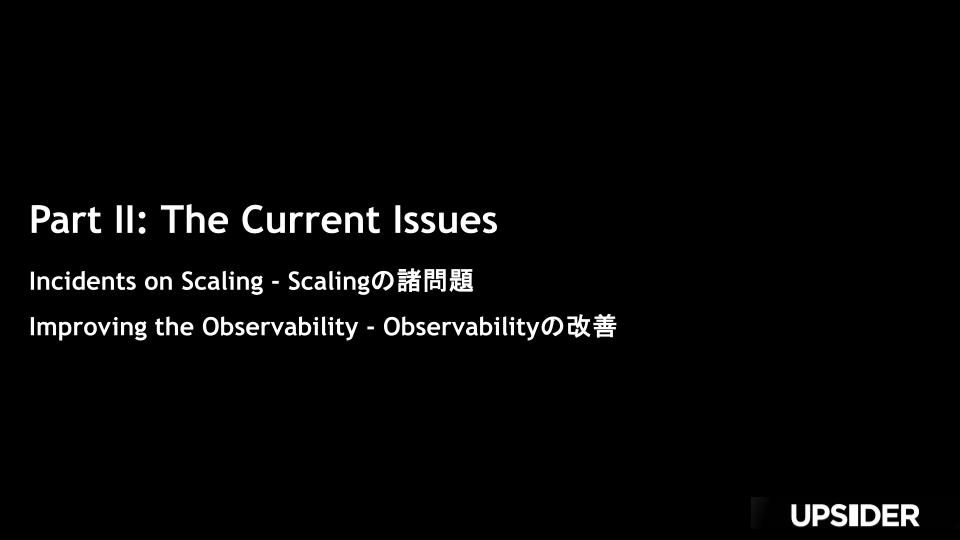 Part II: The Current Issues

Incidents on Scaling - Scalingの諸問題

Improving the Observability - Observabilityの改善

UPSIDER